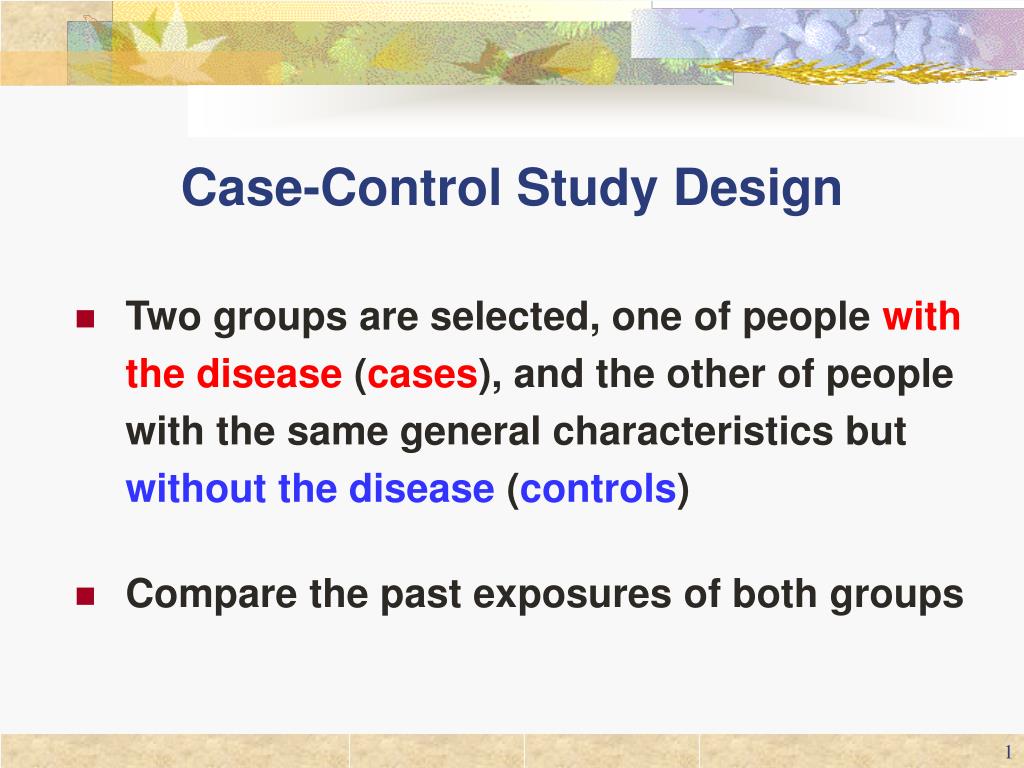 Case-Control Study Design

Two groups are selected, one of people with the disease (cases), and the other of people with the same general characteristics but without the disease (controls)

Compare the past exposures of both groups

1